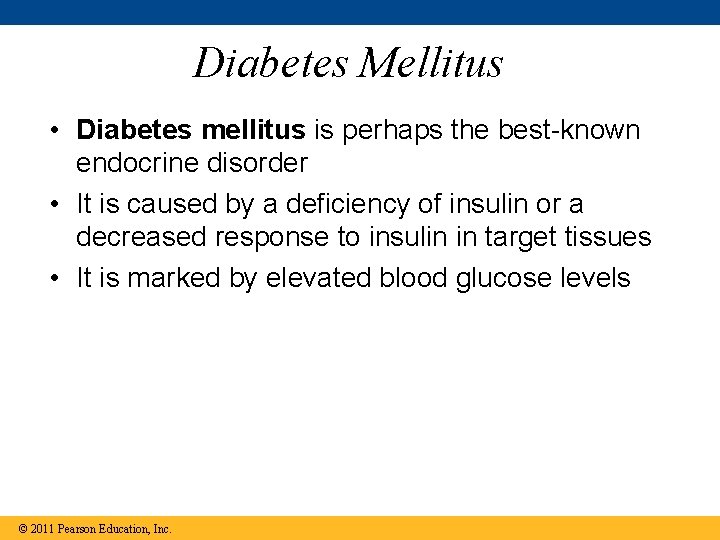 Diabetes Mellitus

• Diabetes mellitus is perhaps the best-known endocrine disorder

• It is caused by a deficiency of insulin or a decreased response to insulin in target tissues

• It is marked by elevated blood glucose levels

© 2011 Pearson Education, Inc.